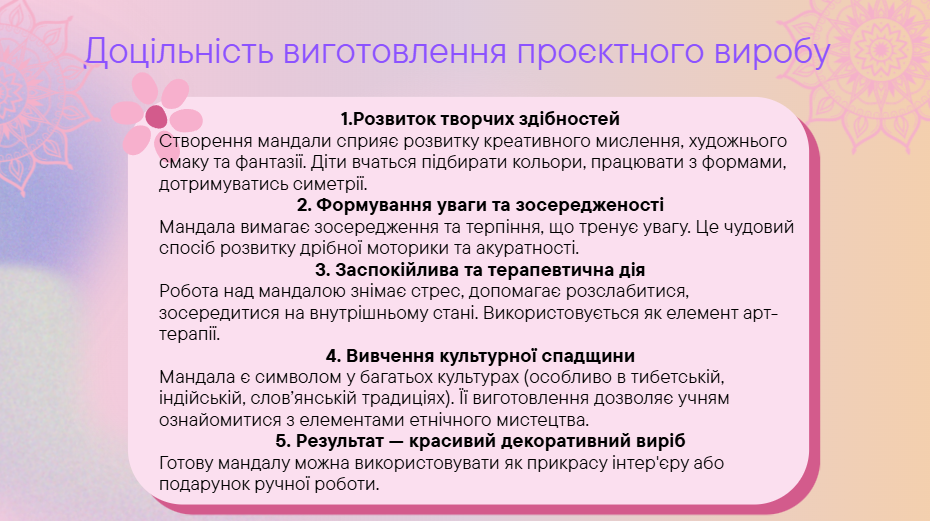 Доцільність виготовлення проєктного виробу

1.Розвиток творчих здібностей
Створення мандали сприяє розвитку креативного мислення, художнього смаку та фантазії. Діти вчаться підбирати кольори, працювати з формами, дотримуватись симетрії.

2. Формування уваги та зосередженості
Мандала вимагає зосередження та терпіння, що тренує увагу. Це чудовий спосіб розвитку дрібної моторики та акуратності.

3. Заспокійлива та терапевтична дія
Робота над мандалою знімає стрес, допомагає розслабитися, зосередитися на внутрішньому стані. Використовується як елемент арт-терапії.

4. Вивчення культурної спадщини
Мандала є символом у багатьох культурах (особливо в тибетській, індійській, слов'янській традиціях). Її виготовлення дозволяє учням ознайомитися з елементами етнічного мистецтва.

5. Результат — красивий декоративний виріб
Готову мандалу можна використовувати як прикрасу інтер'єру або подарунок ручної роботи.